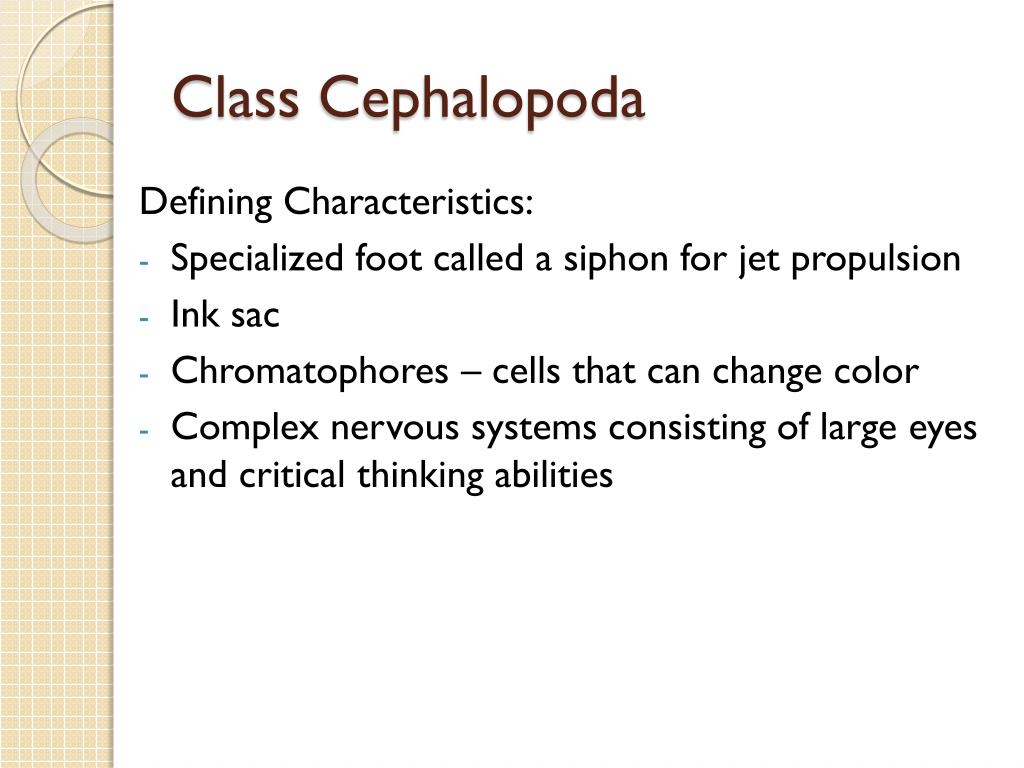 Class Cephalopoda

Defining Characteristics:
- Specialized foot called a siphon for jet propulsion
- Ink sac
- Chromatophores – cells that can change color
- Complex nervous systems consisting of large eyes and critical thinking abilities